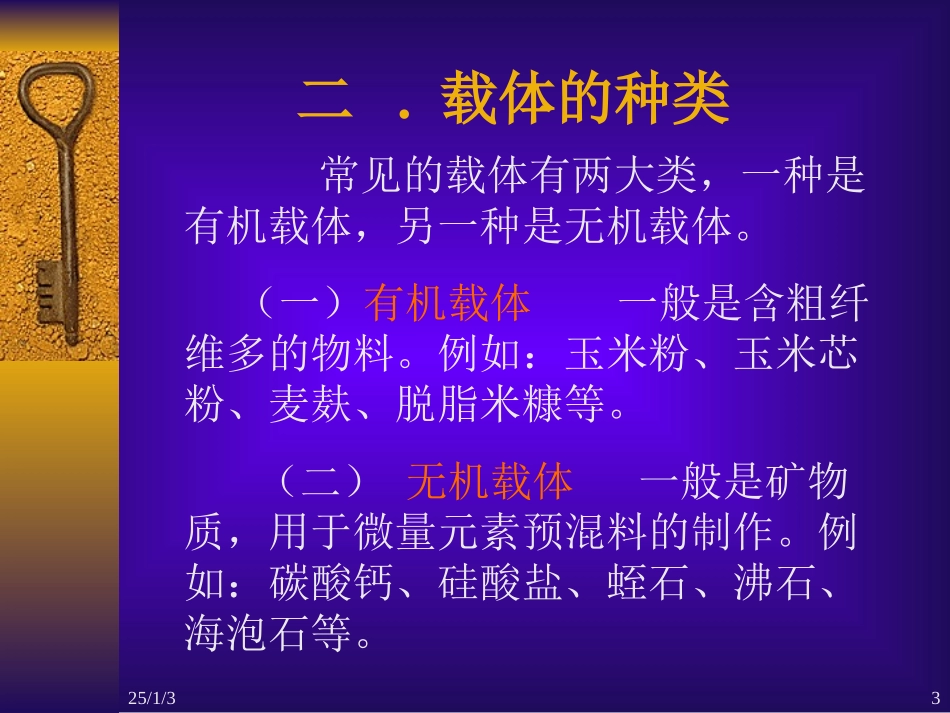 二 ．载体的种类

常见的载体有两大类，一种是有机载体，另一种是无机载体。

（一）有机载体　　一般是含粗纤维多的物料。例如：玉米粉、玉米芯粉、麦麸、脱脂米糠等。

（二）　无机载体　　一般是矿物质，用于微量元素预混料的制作。例如：碳酸钙、硅酸盐、蛭石、沸石、海泡石等。

25/1/3

3